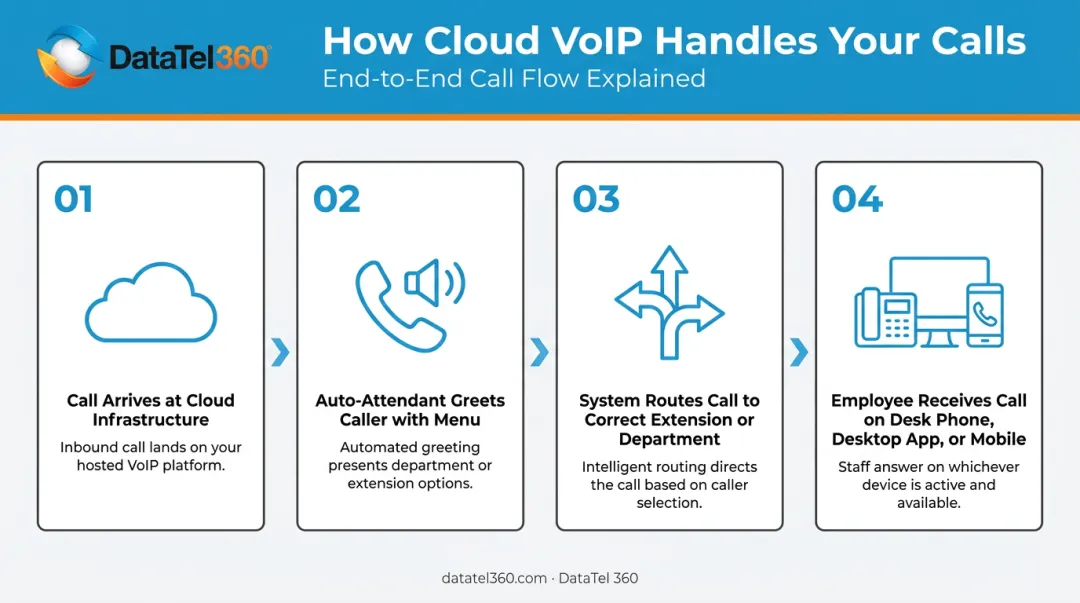 DataTel360

How Cloud VoIP Handles Your Calls

End-to-End Call Flow Explained

01

Call Arrives at Cloud Infrastructure

Inbound call lands on your hosted VoIP platform.

02

Auto-Attendant Greets Caller with Menu

Automated greeting presents department or extension options.

03

System Routes Call to Correct Extension or Department

Intelligent routing directs the call based on caller selection.

04

Employee Receives Call on Desk Phone, Desktop App, or Mobile

Staff answer on whichever device is active and available.

datatel360.com · DataTel 360